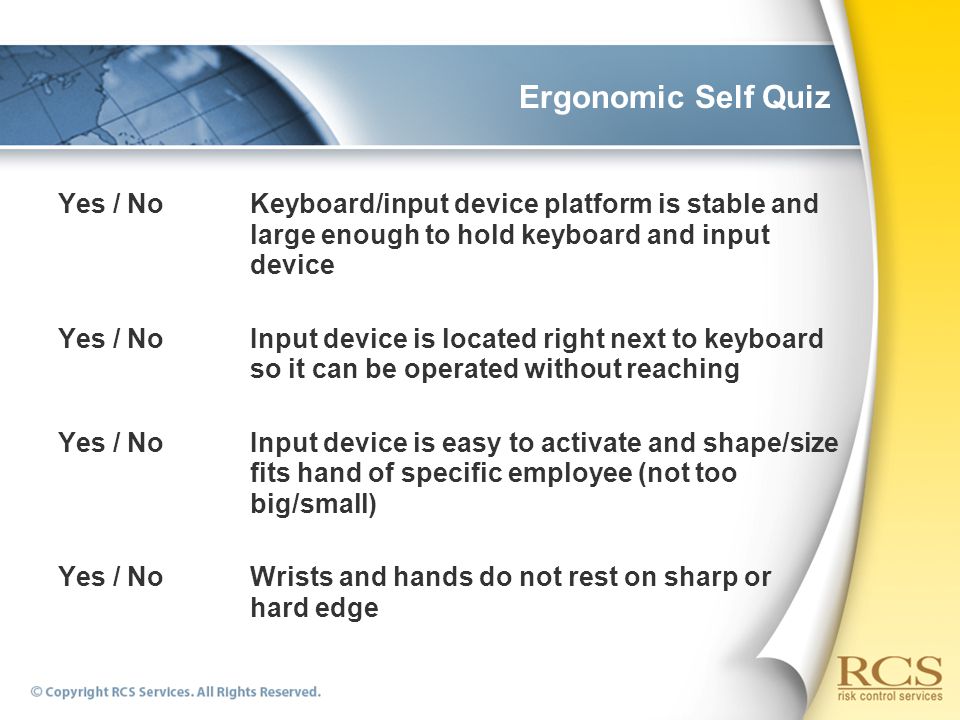 Ergonomic Self Quiz

Yes / No Keyboard/input device platform is stable and large enough to hold keyboard and input device

Yes / No Input device is located right next to keyboard so it can be operated without reaching

Yes / No Input device is easy to activate and shape/size fits hand of specific employee (not too big/small)

Yes / No Wrists and hands do not rest on sharp or hard edge

© Copyright RCS Services. All Rights Reserved.

RCS
risk control services